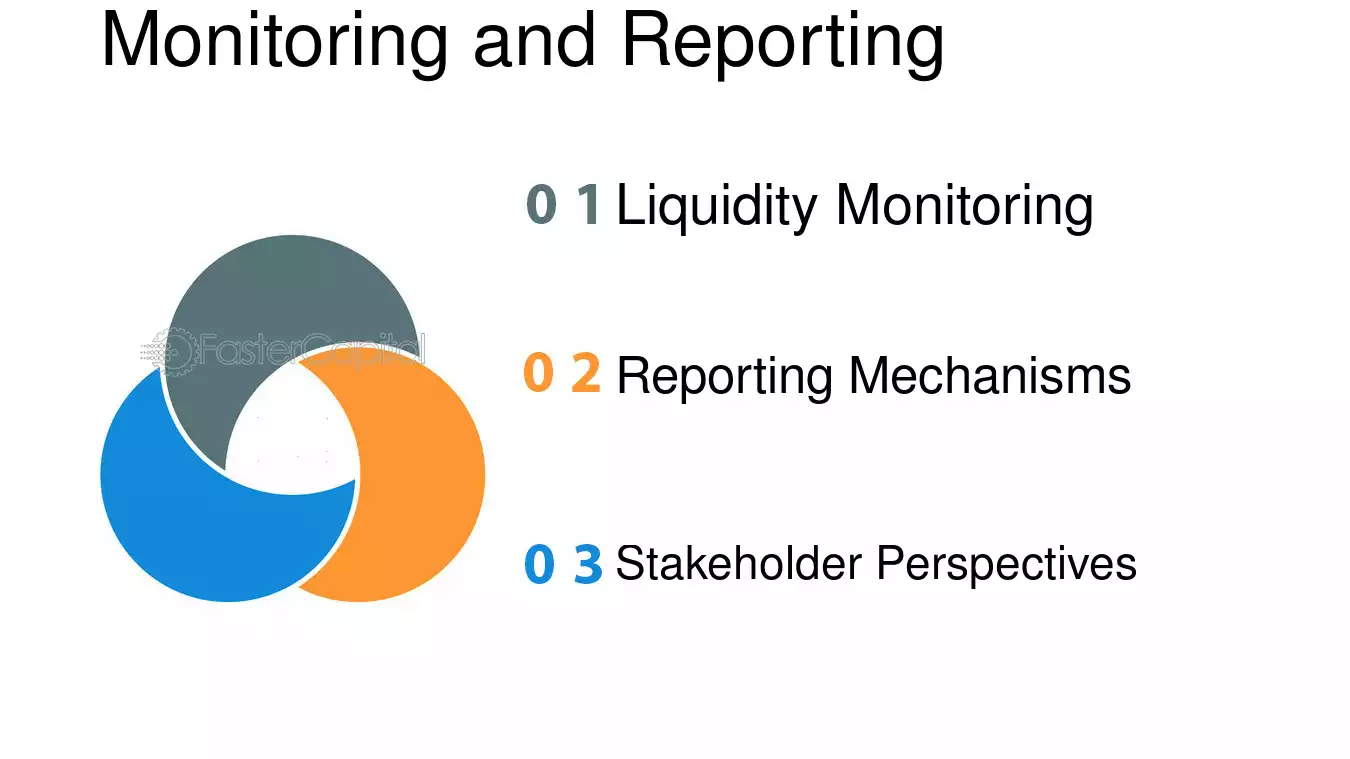 Monitoring and Reporting

0 1 Liquidity Monitoring

0 2 Reporting Mechanisms

0 3 Stakeholder Perspectives

FasterCapital